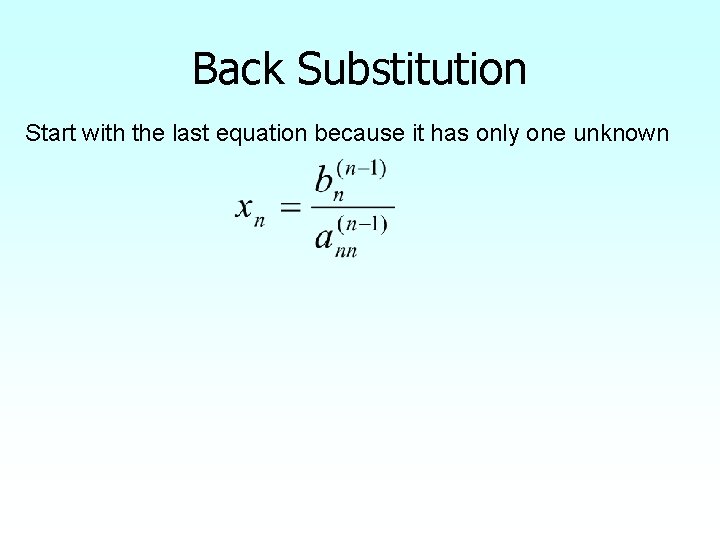 Back Substitution

Start with the last equation because it has only one unknown

$x_n = \frac{b_n^{(n-1)}}{a_{nn}^{(n-1)}}$